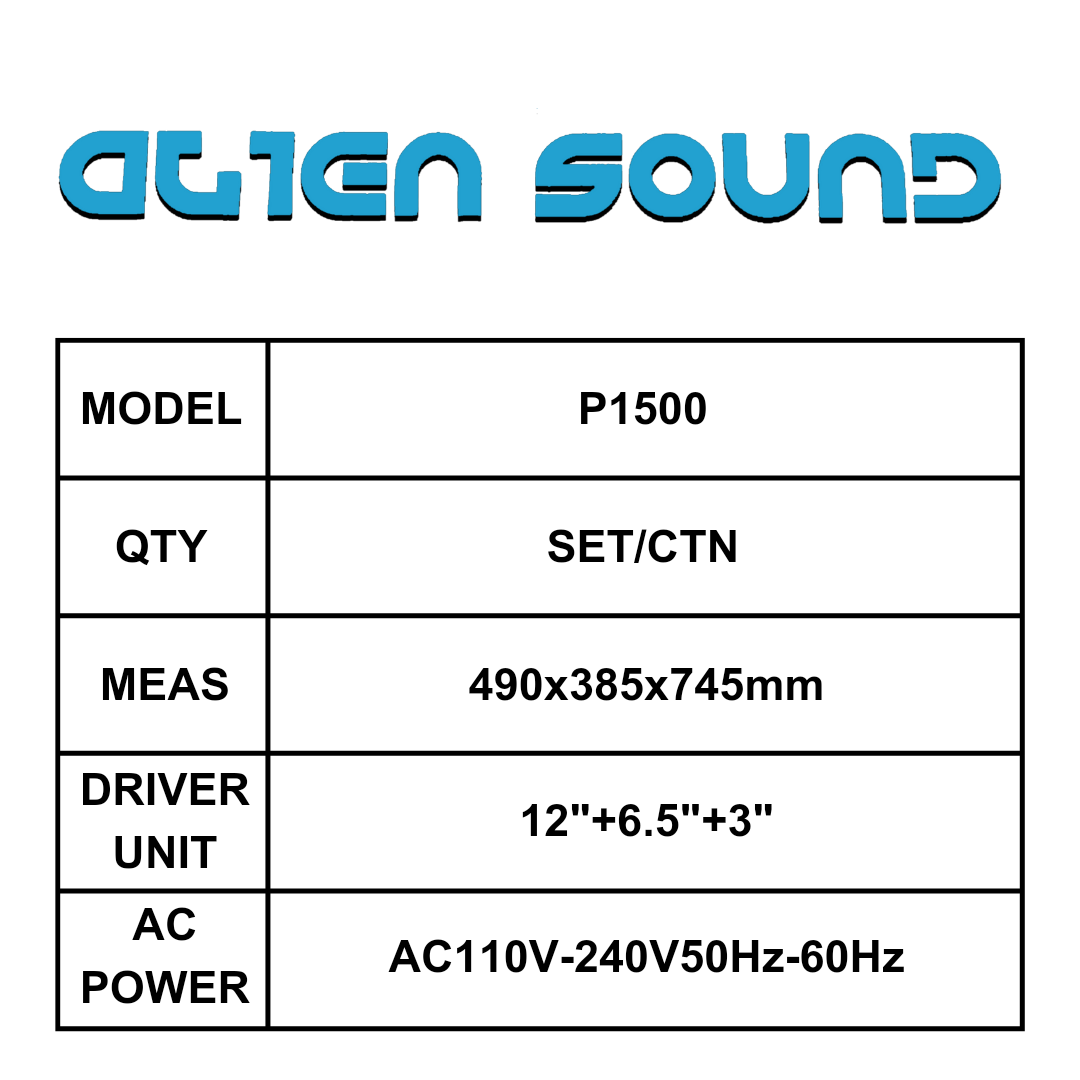 ALIEN SOUND

| MODEL | P1500 |
|---|---|
| QTY | SET/CTN |
| MEAS | 490x385x745mm |
| DRIVER UNIT | 12"+6.5"+3" |
| AC POWER | AC110V-240V50Hz-60Hz |